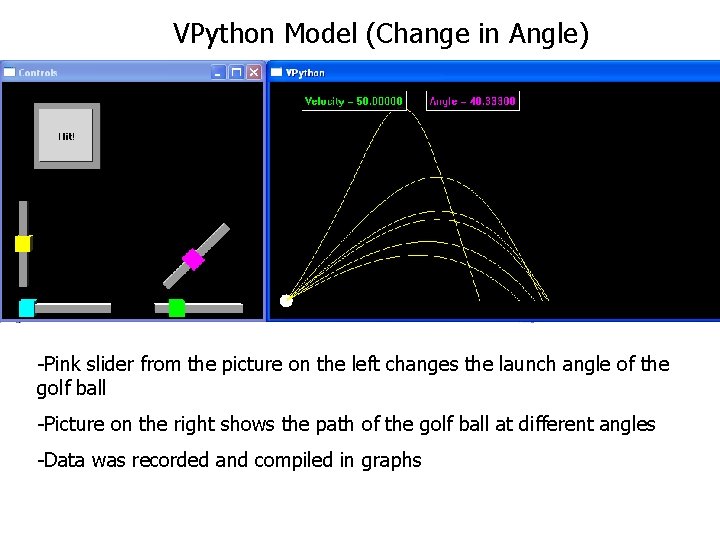 VPython Model (Change in Angle)

Controls

Hit!

VPython

Velocity = 50.00000

Angle = 40.33300

-Pink slider from the picture on the left changes the launch angle of the golf ball

-Picture on the right shows the path of the golf ball at different angles

-Data was recorded and compiled in graphs